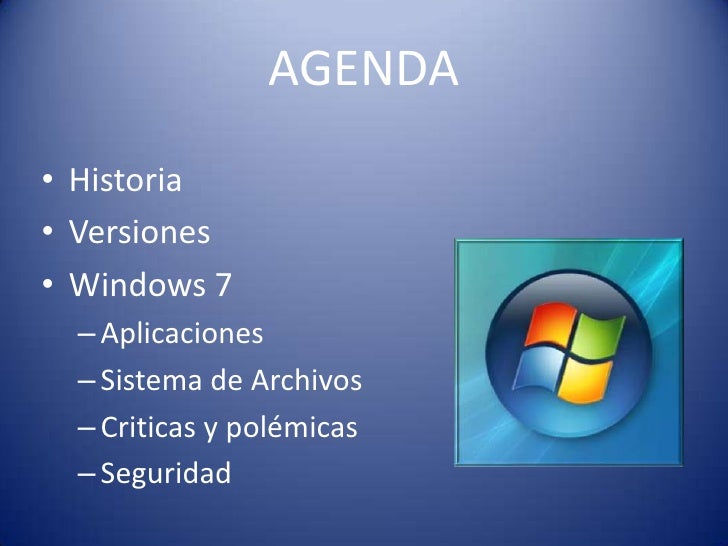 AGENDA

• Historia
• Versiones
• Windows 7
– Aplicaciones
– Sistema de Archivos
– Criticas y polémicas
– Seguridad